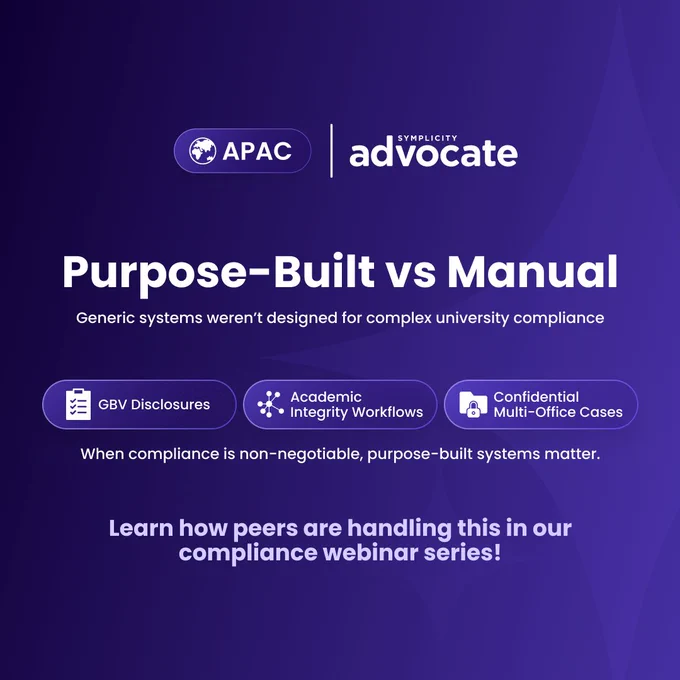 APAC

SYMPLICITY
advocate

Purpose-Built vs Manual

Generic systems weren't designed for complex university compliance

GBV Disclosures

Academic Integrity Workflows

Confidential Multi-Office Cases

When compliance is non-negotiable, purpose-built systems matter.

Learn how peers are handling this in our compliance webinar series!